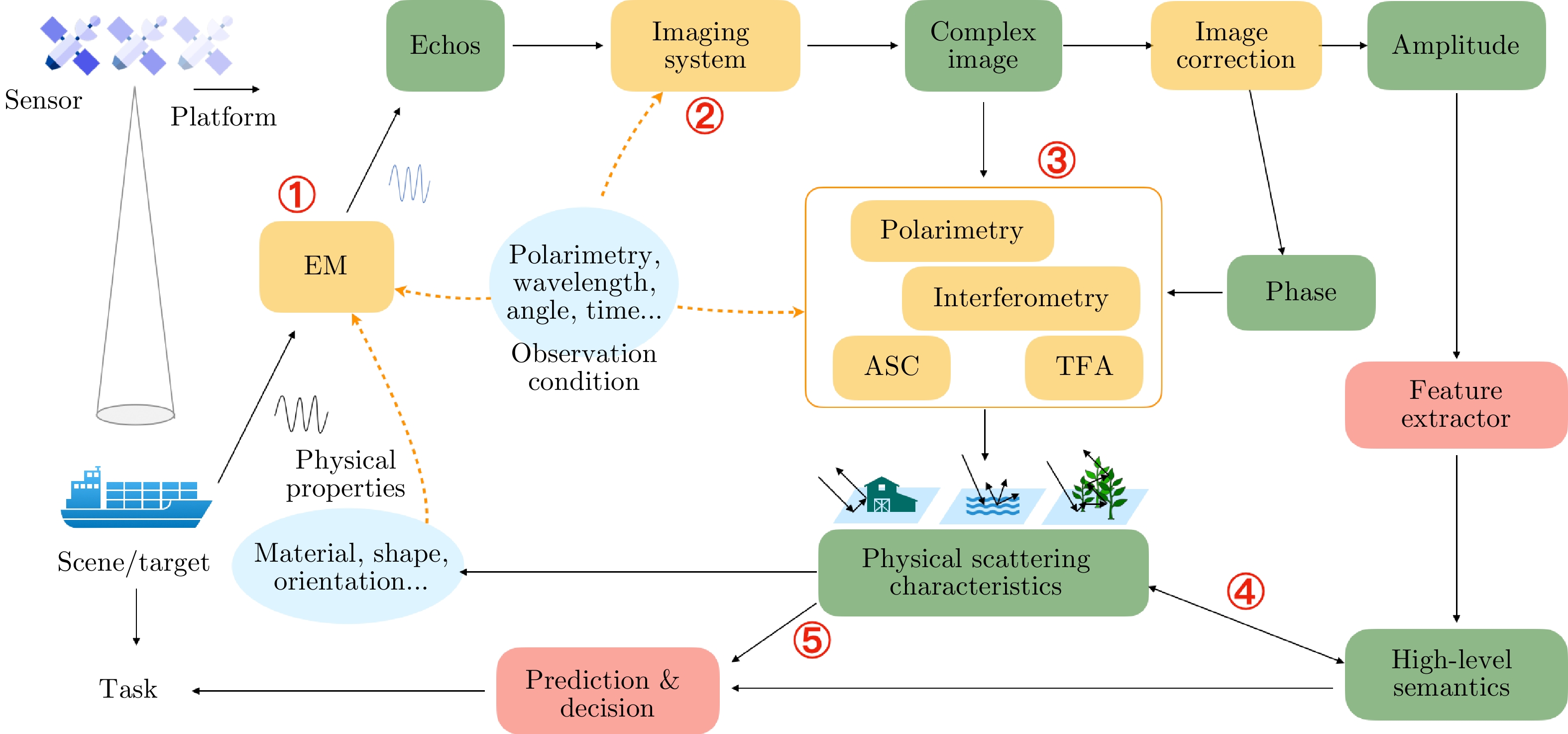 Sensor

Platform

Echos

Imaging system

Complex image

Image correction

Amplitude

②

③

①

EM

Polarimetry, wavelength, angle, time...

Observation condition

Polarimetry

Interferometry

ASC

TFA

Phase

Feature extractor

Physical properties

Scene/target

Material, shape, orientation...

Physical scattering characteristics

④

⑤

Task

Prediction & decision

High-level semantics